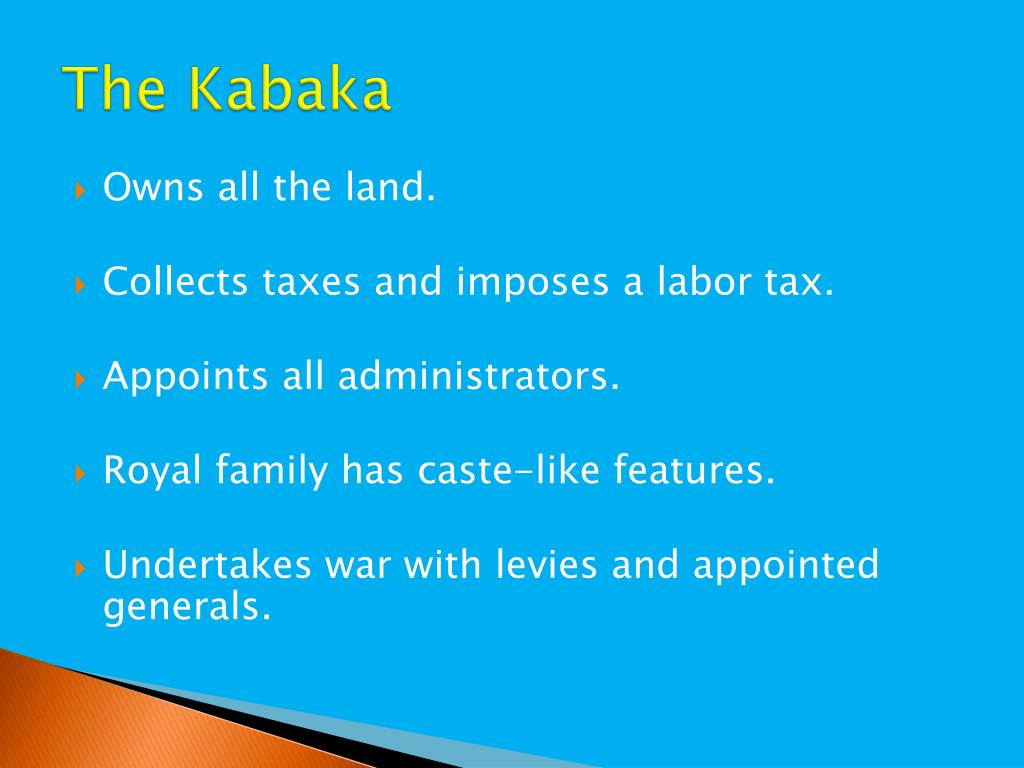 The Kabaka

Owns all the land.

Collects taxes and imposes a labor tax.

Appoints all administrators.

Royal family has caste-like features.

Undertakes war with levies and appointed generals.